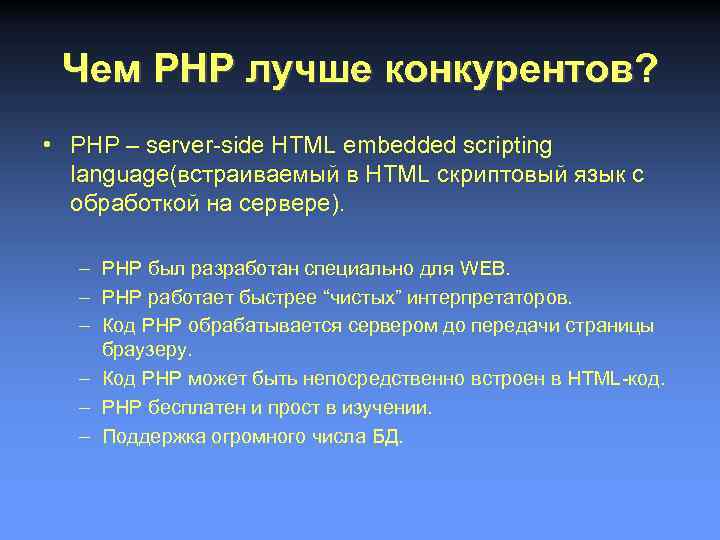 Чем PHP лучше конкурентов?

• PHP – server-side HTML embedded scripting language(встраиваемый в HTML скриптовый язык с обработкой на сервере).

– PHP был разработан специально для WEB.
– PHP работает быстрее “чистых” интерпретаторов.
– Код PHP обрабатывается сервером до передачи страницы браузеру.
– Код PHP может быть непосредственно встроен в HTML-код.
– PHP бесплатен и прост в изучении.
– Поддержка огромного числа БД.